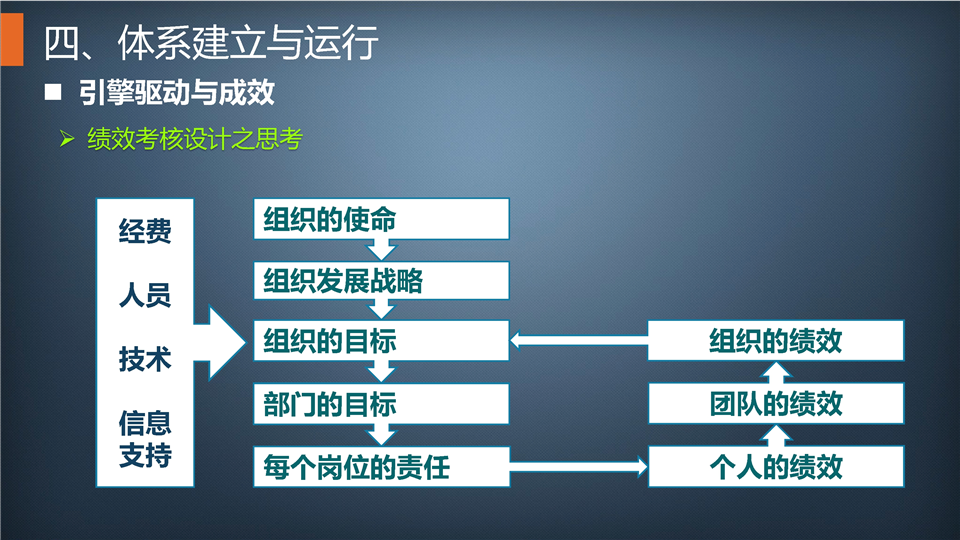 四、体系建立与运行

■ 引擎驱动与成效

➢ 绩效考核设计之思考

经费
人员
技术
信息支持

组织的使命

组织发展战略

组织的目标

部门的目标

每个岗位的责任

组织的绩效

团队的绩效

个人的绩效